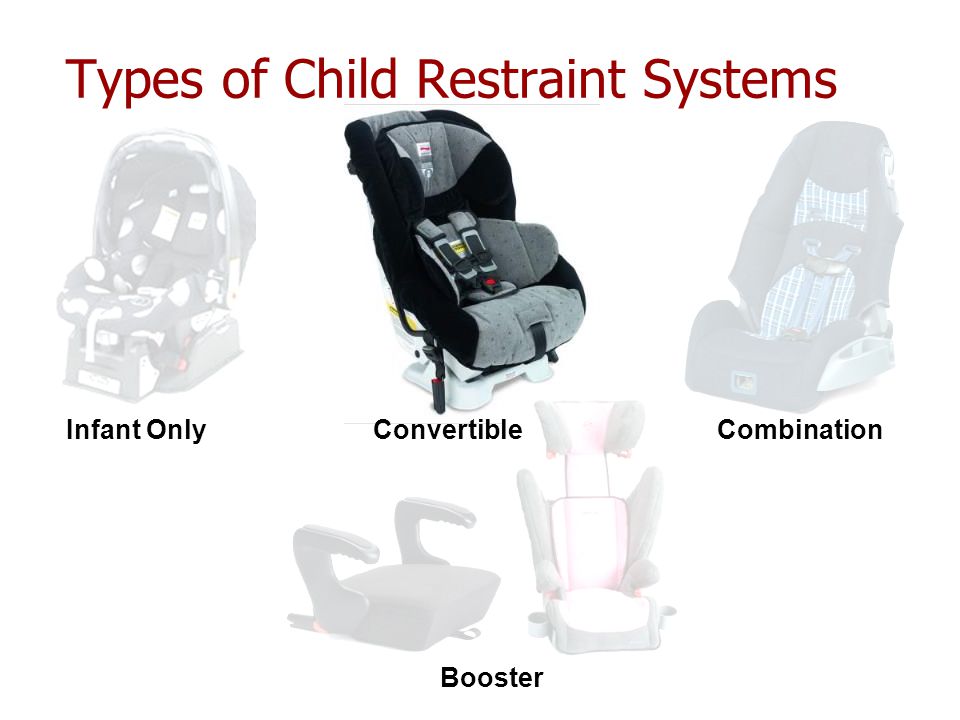 Types of Child Restraint Systems

Infant Only

Convertible

Combination

Booster